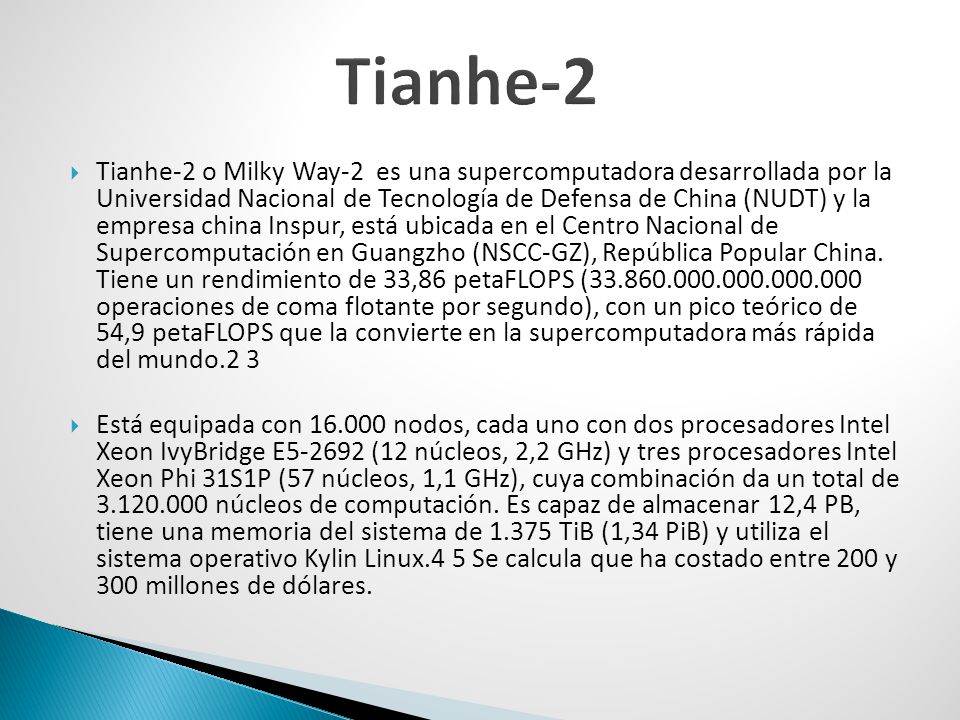 Tianhe-2

Tianhe-2 o Milky Way-2 es una supercomputadora desarrollada por la Universidad Nacional de Tecnología de Defensa de China (NUDT) y la empresa china Inspur, está ubicada en el Centro Nacional de Supercomputación en Guangzho (NSCC-GZ), República Popular China. Tiene un rendimiento de 33,86 petaFLOPS (33.860.000.000.000.000 operaciones de coma flotante por segundo), con un pico teórico de 54,9 petaFLOPS que la convierte en la supercomputadora más rápida del mundo.2 3

Está equipada con 16.000 nodos, cada uno con dos procesadores Intel Xeon IvyBridge E5-2692 (12 núcleos, 2,2 GHz) y tres procesadores Intel Xeon Phi 31S1P (57 núcleos, 1,1 GHz), cuya combinación da un total de 3.120.000 núcleos de computación. Es capaz de almacenar 12,4 PB, tiene una memoria del sistema de 1.375 TiB (1,34 PiB) y utiliza el sistema operativo Kylin Linux.4 5 Se calcula que ha costado entre 200 y 300 millones de dólares.